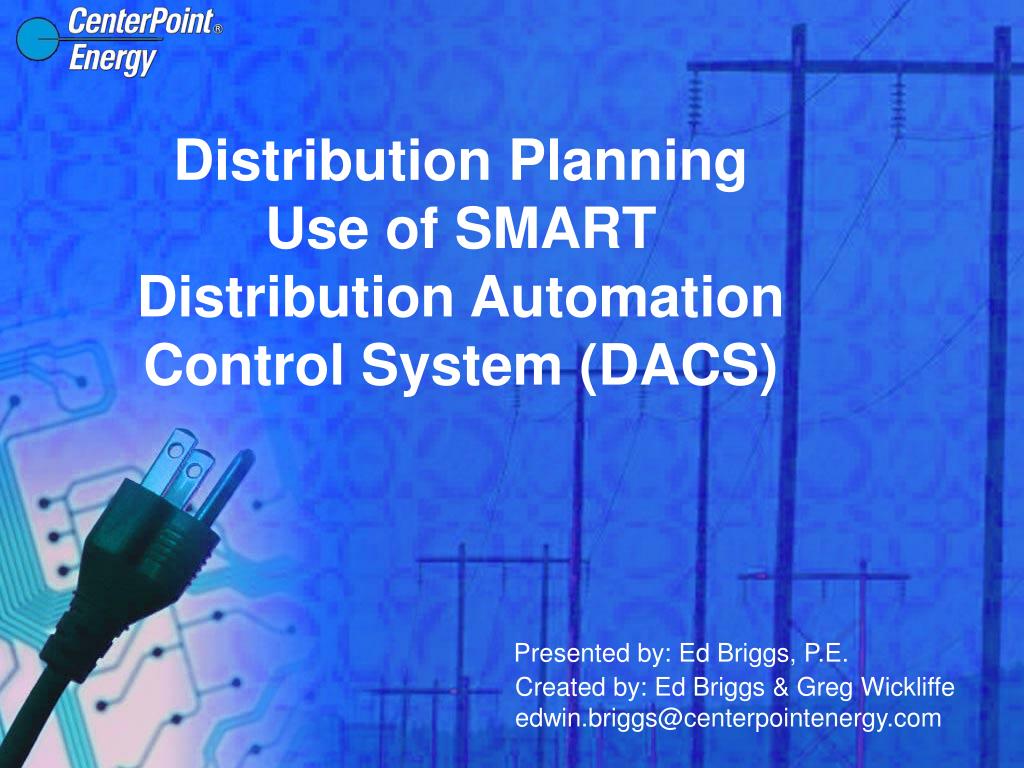 CenterPoint® Energy

Distribution Planning Use of SMART Distribution Automation Control System (DACS)

Presented by: Ed Briggs, P.E.
Created by: Ed Briggs & Greg Wickliffe
edwin.briggs@centerpointenergy.com